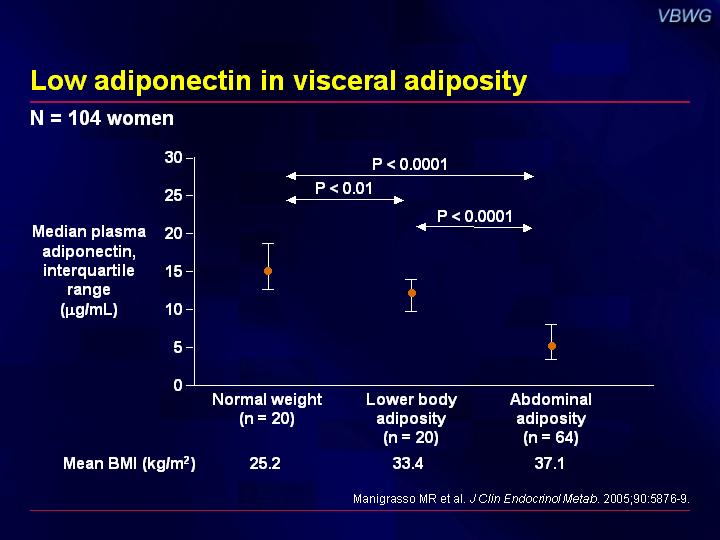 VBWG

Low adiponectin in visceral adiposity

N = 104 women

Median plasma adiponectin, interquartile range ($\mu$g/mL)

30
25
20
15
10
5
0

P < 0.0001
P < 0.01
P < 0.0001

Normal weight (n = 20)
Lower body adiposity (n = 20)
Abdominal adiposity (n = 64)

Mean BMI (kg/m$^2$) 25.2 33.4 37.1

Manigrasso MR et al. J Clin Endocrinol Metab. 2005;90:5876-9.